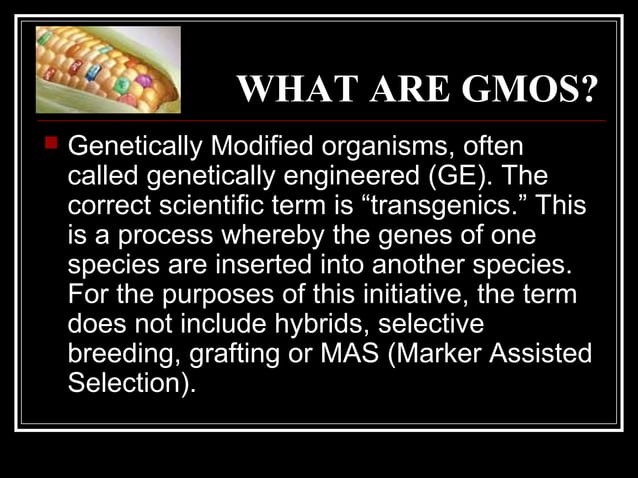 WHAT ARE GMOS?

Genetically Modified organisms, often called genetically engineered (GE). The correct scientific term is “transgenics.” This is a process whereby the genes of one species are inserted into another species. For the purposes of this initiative, the term does not include hybrids, selective breeding, grafting or MAS (Marker Assisted Selection).